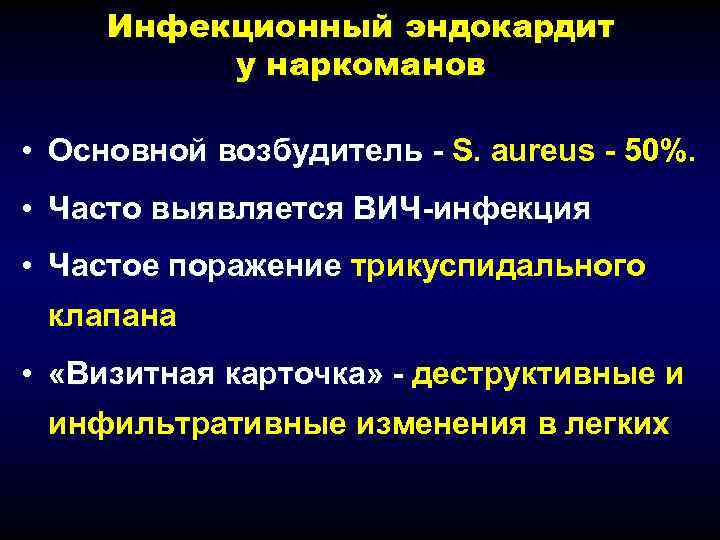 Инфекционный эндокардит у наркоманов

• Основной возбудитель - S. aureus - 50%.

• Часто выявляется ВИЧ-инфекция

• Частое поражение трикуспидального клапана

• «Визитная карточка» - деструктивные и инфильтративные изменения в легких